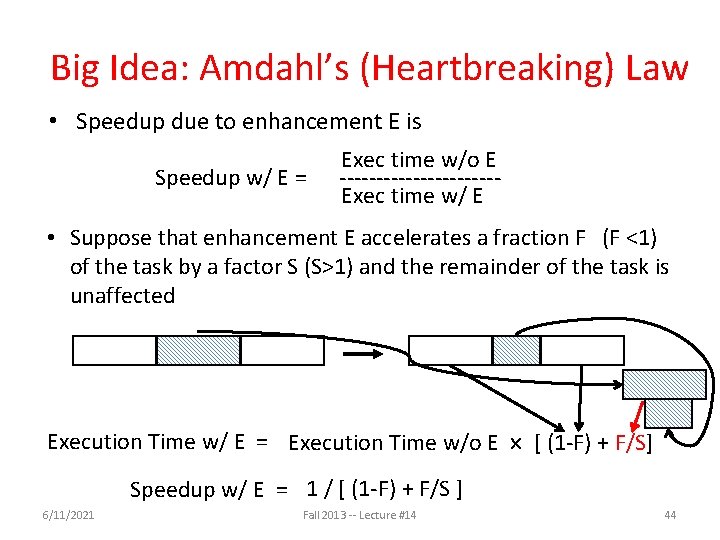 Big Idea: Amdahl's (Heartbreaking) Law

• Speedup due to enhancement E is

Speedup w/ E = $\frac{\text{Exec time w/o E}}{\text{Exec time w/ E}}$

• Suppose that enhancement E accelerates a fraction F (F <1) of the task by a factor S (S>1) and the remainder of the task is unaffected

Execution Time w/ E = Execution Time w/o E × [ (1-F) + F/S]

Speedup w/ E = 1 / [ (1-F) + F/S ]

6/11/2021 Fall 2013 -- Lecture #14 44